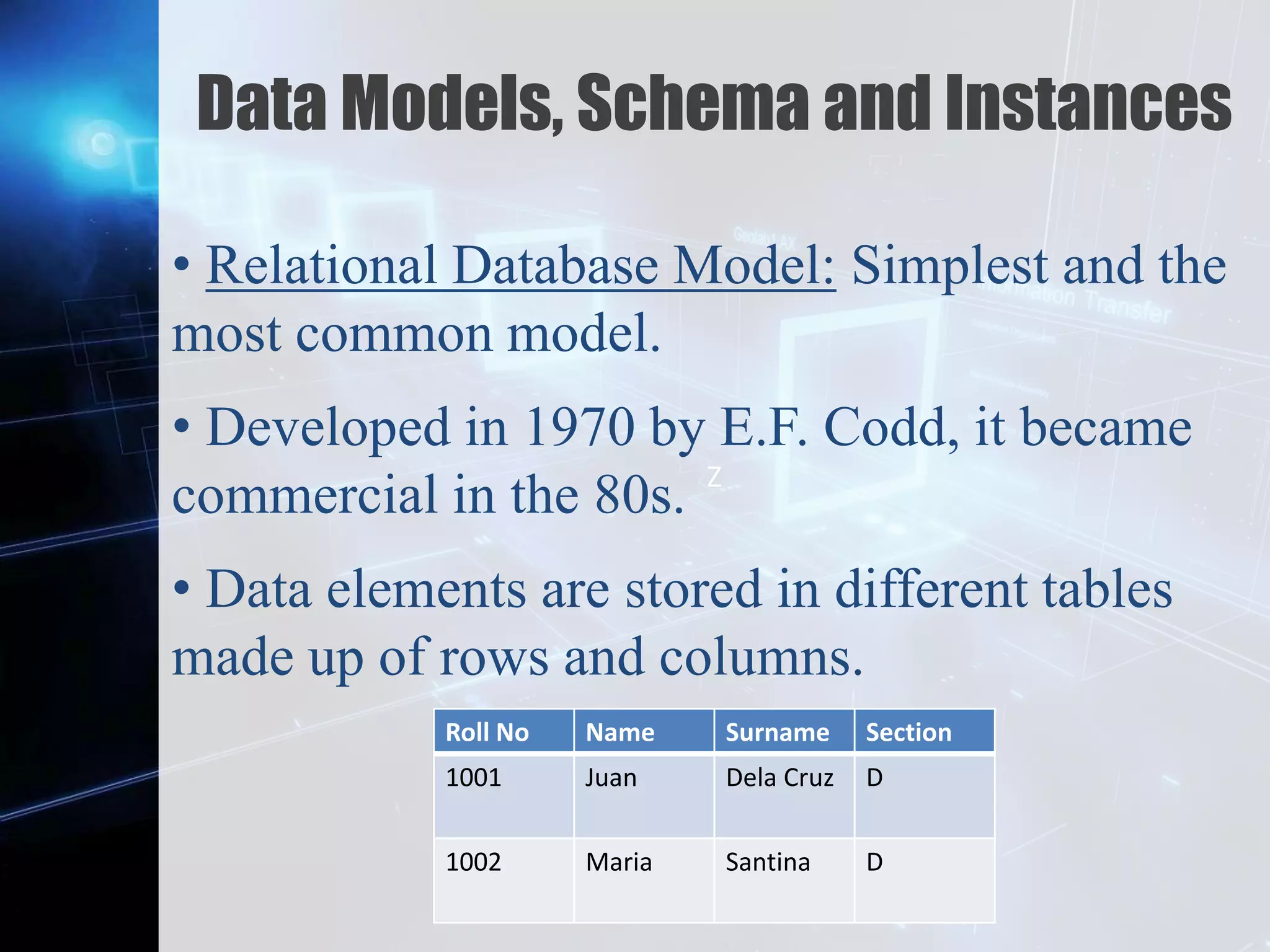 Data Models, Schema and Instances

• Relational Database Model: Simplest and the most common model.

• Developed in 1970 by E.F. Codd, it became commercial in the 80s.

• Data elements are stored in different tables made up of rows and columns.

| Roll No | Name | Surname | Section |
|---|---|---|---|
| 1001 | Juan | Dela Cruz | D |
| 1002 | Maria | Santina | D |